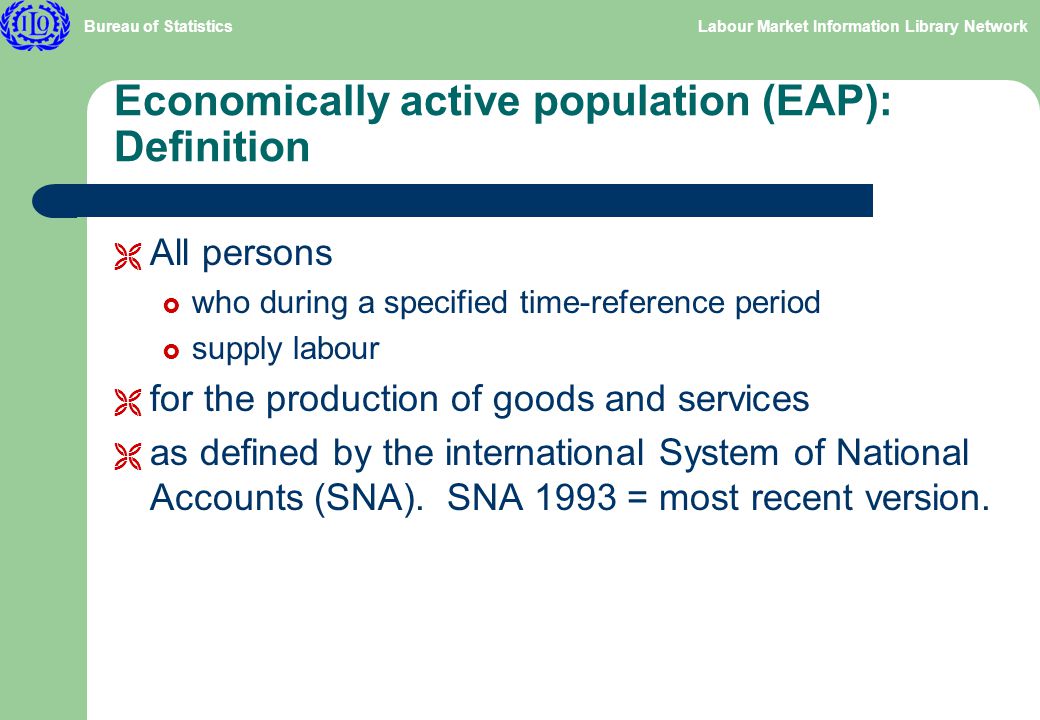 ILO

Bureau of Statistics

Labour Market Information Library Network

Economically active population (EAP): Definition

All persons

who during a specified time-reference period

supply labour

for the production of goods and services

as defined by the international System of National Accounts (SNA). SNA 1993 = most recent version.